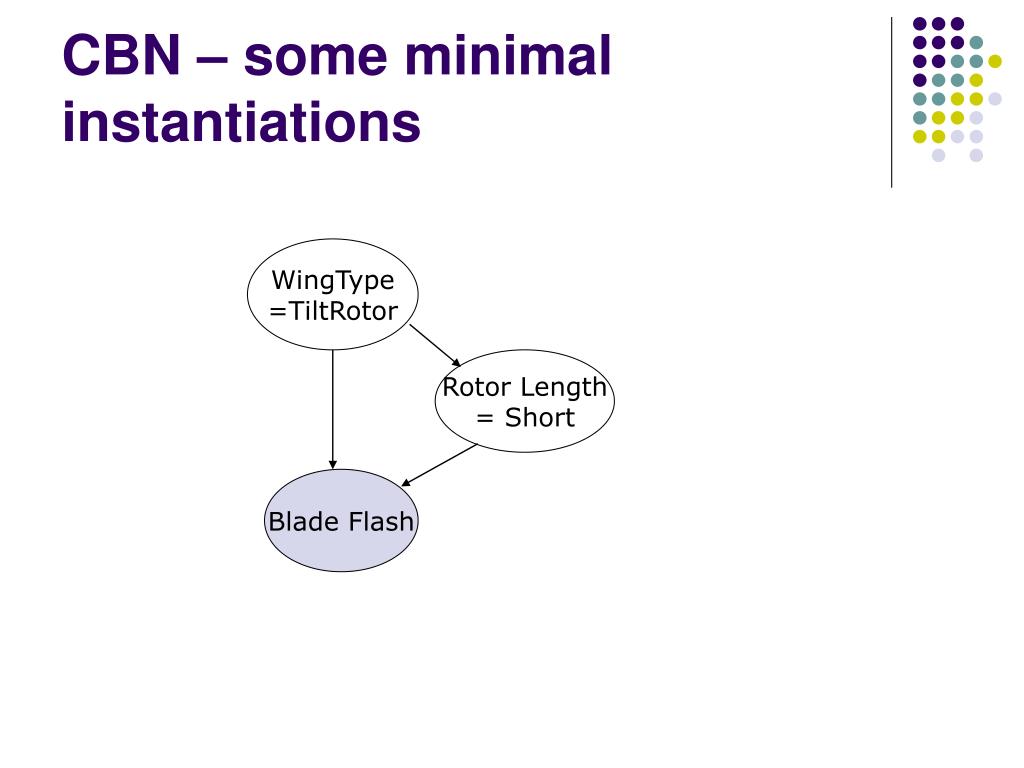 CBN – some minimal instantiations

WingType =TiltRotor

Rotor Length = Short

Blade Flash